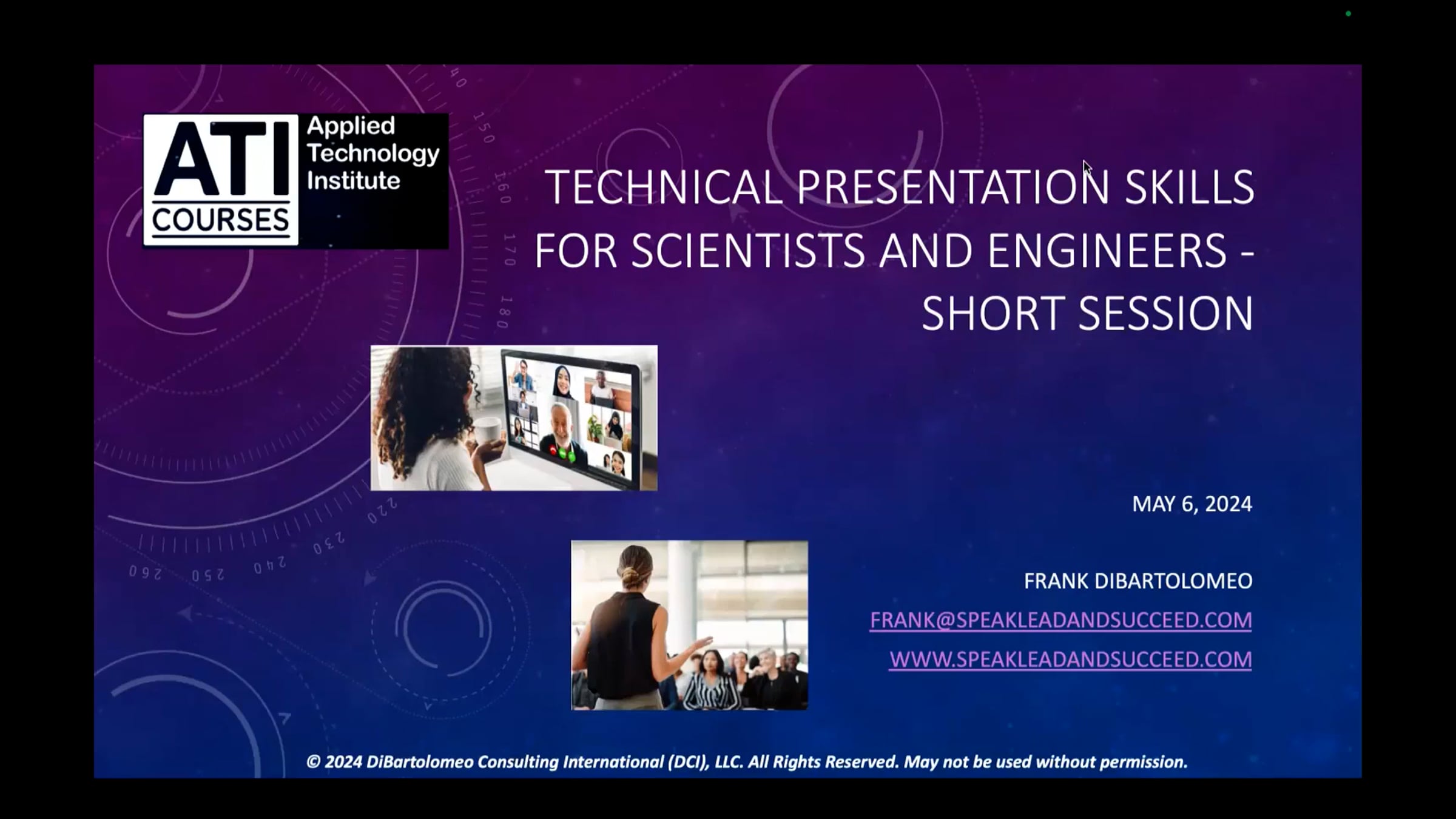 ATI COURSES Applied Technology Institute

TECHNICAL PRESENTATION SKILLS FOR SCIENTISTS AND ENGINEERS - SHORT SESSION

MAY 6, 2024

FRANK DIBARTOLOMEO
FRANK@SPEAKLEADANDSUCCEED.COM
WWW.SPEAKLEADANDSUCCEED.COM

© 2024 DiBartolomeo Consulting International (DCI), LLC. All Rights Reserved. May not be used without permission.